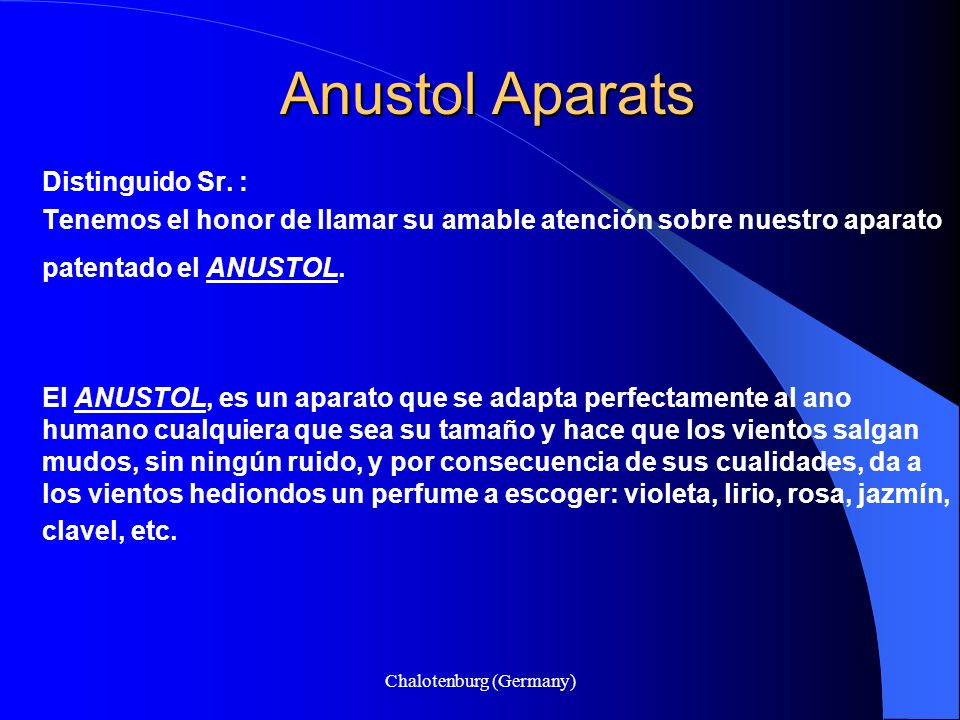 Anustol Aparats

Distinguido Sr. :
Tenemos el honor de llamar su amable atención sobre nuestro aparato patentado el ANUSTOL.

El ANUSTOL, es un aparato que se adapta perfectamente al ano humano cualquiera que sea su tamaño y hace que los vientos salgan mudos, sin ningún ruido, y por consecuencia de sus cualidades, da a los vientos hediondos un perfume a escoger: violeta, lirio, rosa, jazmín, clavel, etc.

Chalotenburg (Germany)